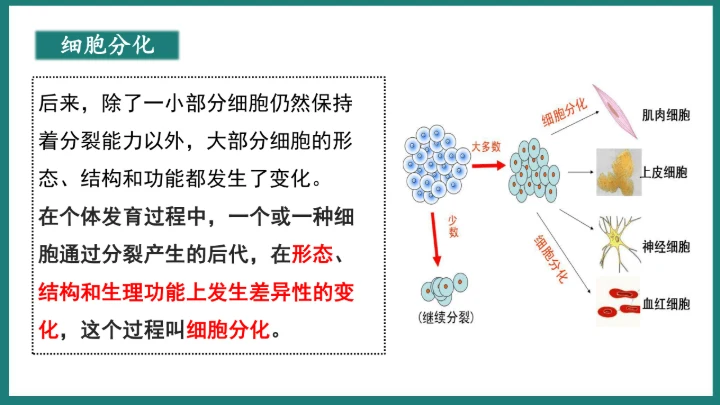 细胞分化

后来，除了一小部分细胞仍然保持着分裂能力以外，大部分细胞的形态、结构和功能都发生了变化。

在个体发育过程中，一个或一种细胞通过分裂产生的后代，在形态、结构和生理功能上发生差异性的变化，这个过程叫细胞分化。

大多数

少数

（继续分裂）

细胞分化

细胞分化

肌肉细胞

上皮细胞

神经细胞

血红细胞